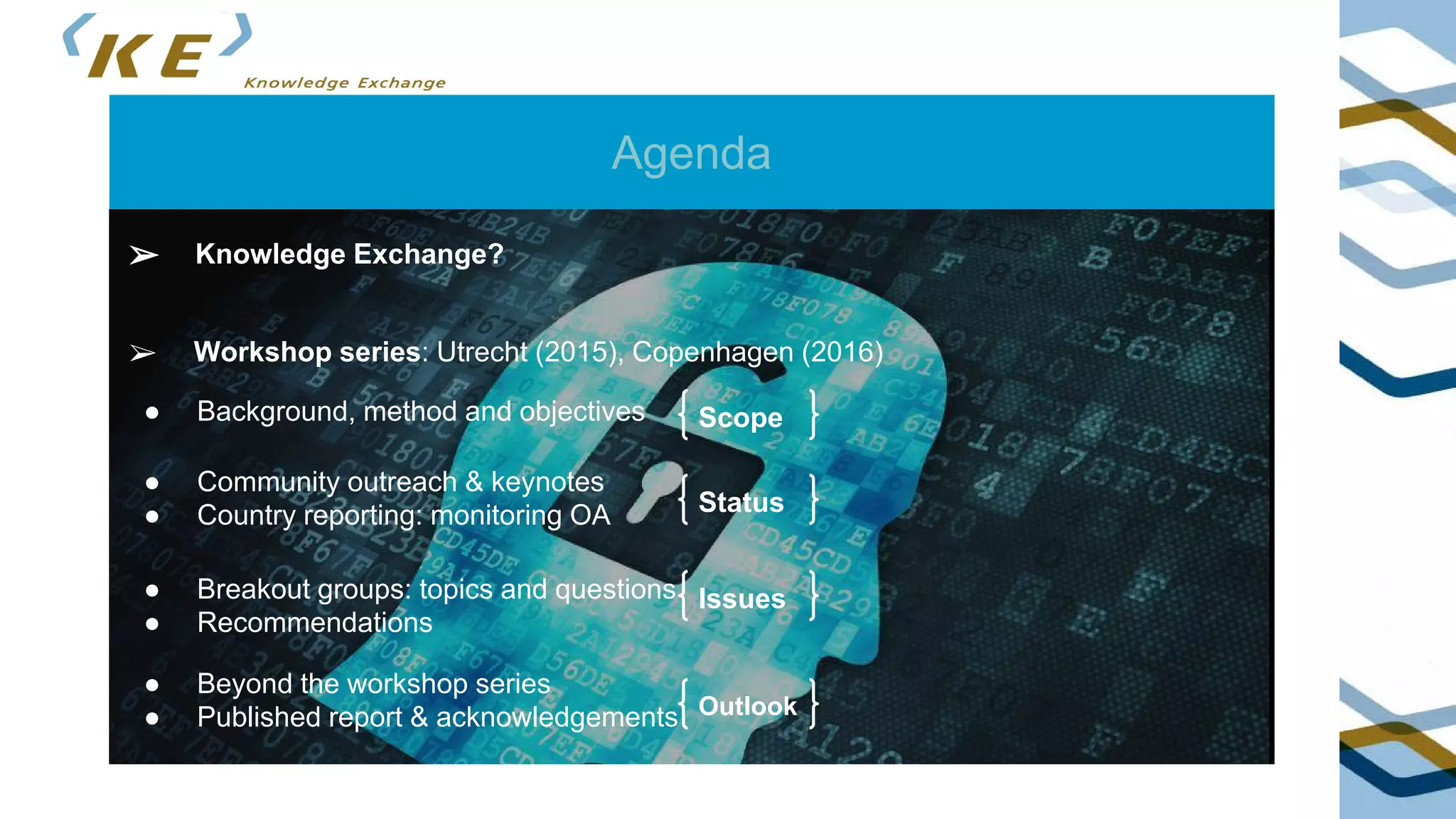 KE
Knowledge Exchange

Agenda

➢ Knowledge Exchange?

➢ Workshop series: Utrecht (2015), Copenhagen (2016)

● Background, method and objectives { Scope }

● Community outreach & keynotes
● Country reporting: monitoring OA { Status }

● Breakout groups: topics and questions
● Recommendations { Issues }

● Beyond the workshop series
● Published report & acknowledgements { Outlook }